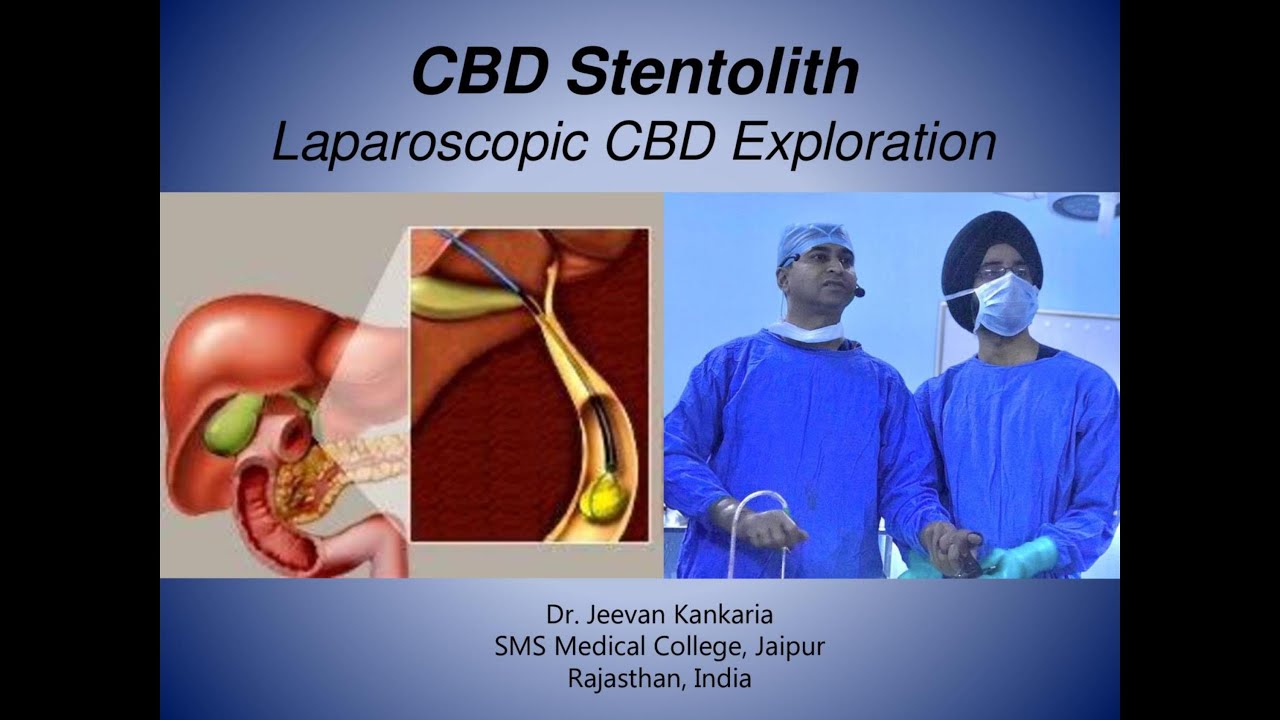 CBD Stentolith
Laparoscopic CBD Exploration

Dr. Jeevan Kankaria
SMS Medical College, Jaipur
Rajasthan, India